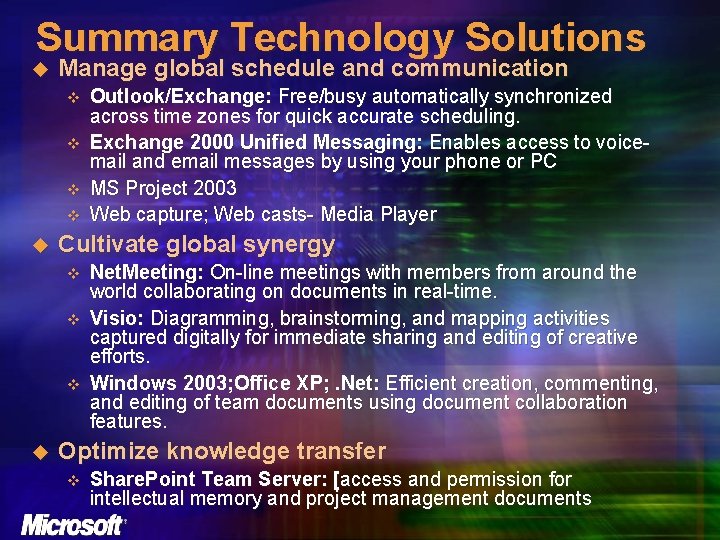 Summary Technology Solutions

Manage global schedule and communication

Outlook/Exchange: Free/busy automatically synchronized across time zones for quick accurate scheduling.

Exchange 2000 Unified Messaging: Enables access to voice-mail and email messages by using your phone or PC

MS Project 2003

Web capture; Web casts- Media Player

Cultivate global synergy

NetMeeting: On-line meetings with members from around the world collaborating on documents in real-time.

Visio: Diagramming, brainstorming, and mapping activities captured digitally for immediate sharing and editing of creative efforts.

Windows 2003;Office XP; .Net: Efficient creation, commenting, and editing of team documents using document collaboration features.

Optimize knowledge transfer

SharePoint Team Server: [access and permission for intellectual memory and project management documents

Microsoft